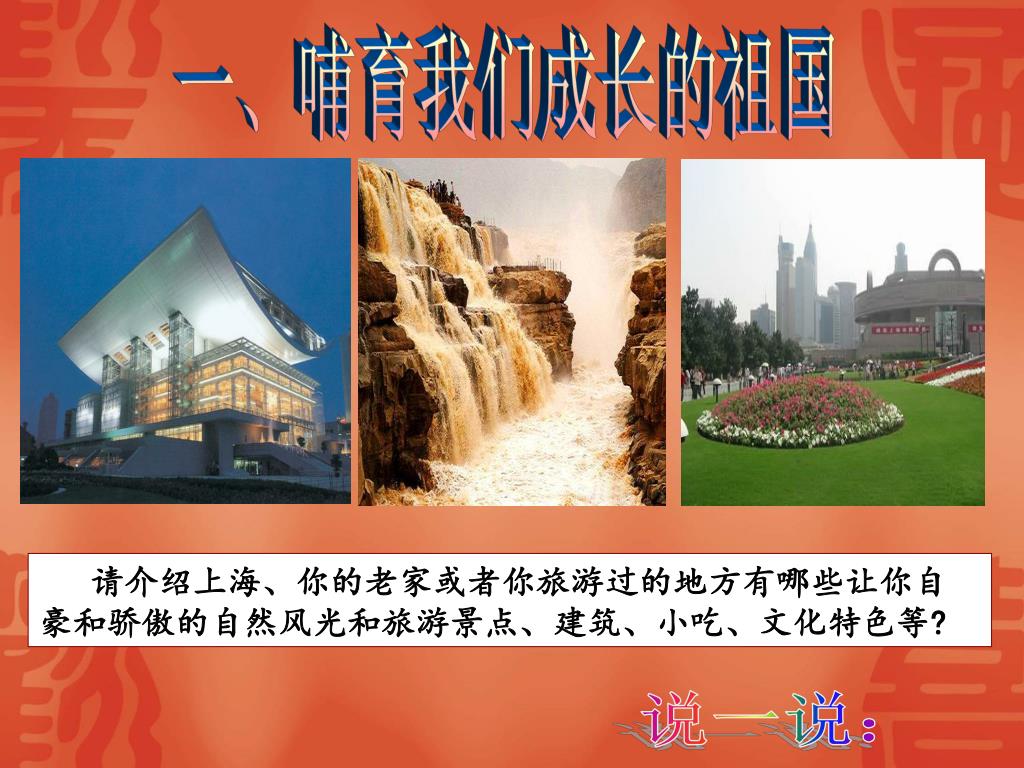 一、哺育我们成长的祖国

请介绍上海、你的老家或者你旅游过的地方有哪些让你自豪和骄傲的自然风光和旅游景点、建筑、小吃、文化特色等?

说一说: